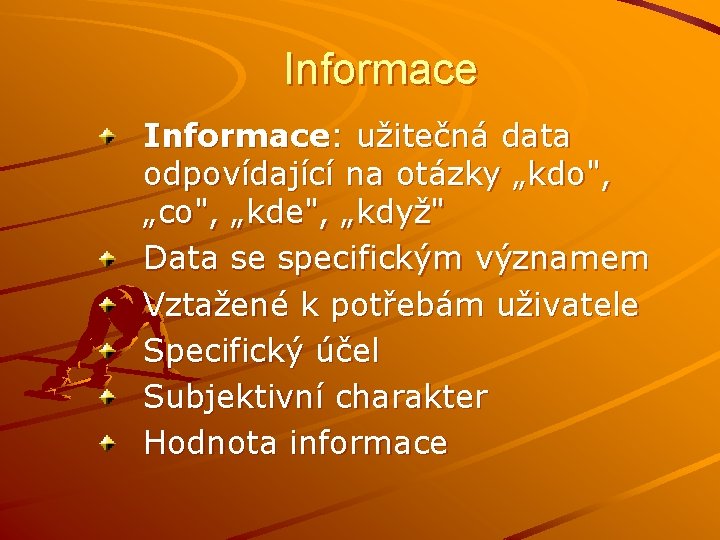 Informace

Informace: užitečná data odpovídající na otázky „kdo", „co", „kde", „když"

Data se specifickým významem

Vztažené k potřebám uživatele

Specifický účel

Subjektivní charakter

Hodnota informace